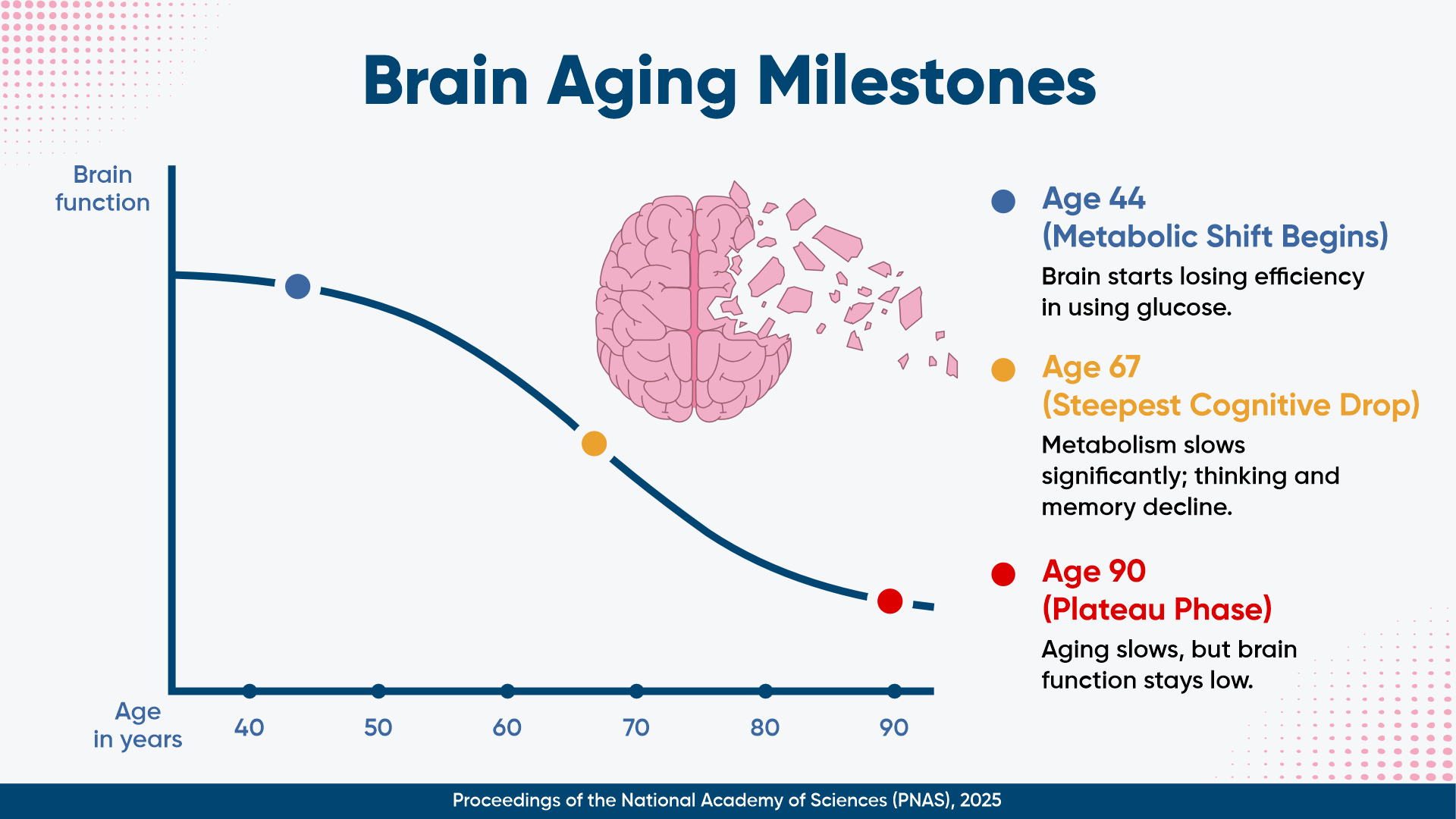 Brain Aging Milestones

Brain function

Age in years

40

50

60

70

80

90

Age 44
(Metabolic Shift Begins)
Brain starts losing efficiency in using glucose.

Age 67
(Steepest Cognitive Drop)
Metabolism slows significantly; thinking and memory decline.

Age 90
(Plateau Phase)
Aging slows, but brain function stays low.

Proceedings of the National Academy of Sciences (PNAS), 2025